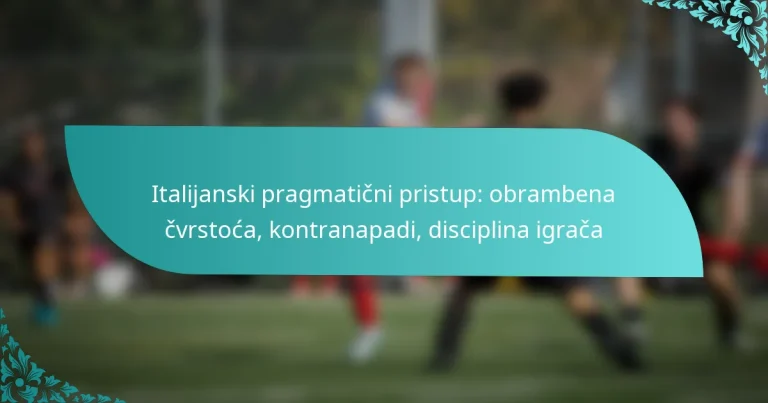 Italijanski pragmatični pristup: obrambena čvrstoća, kontranapadi, disciplina igrača